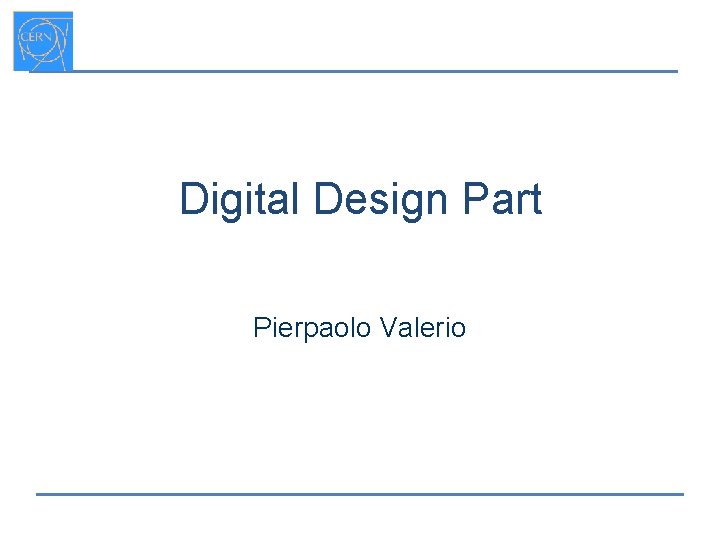 CERN

Digital Design Part

Pierpaolo Valerio